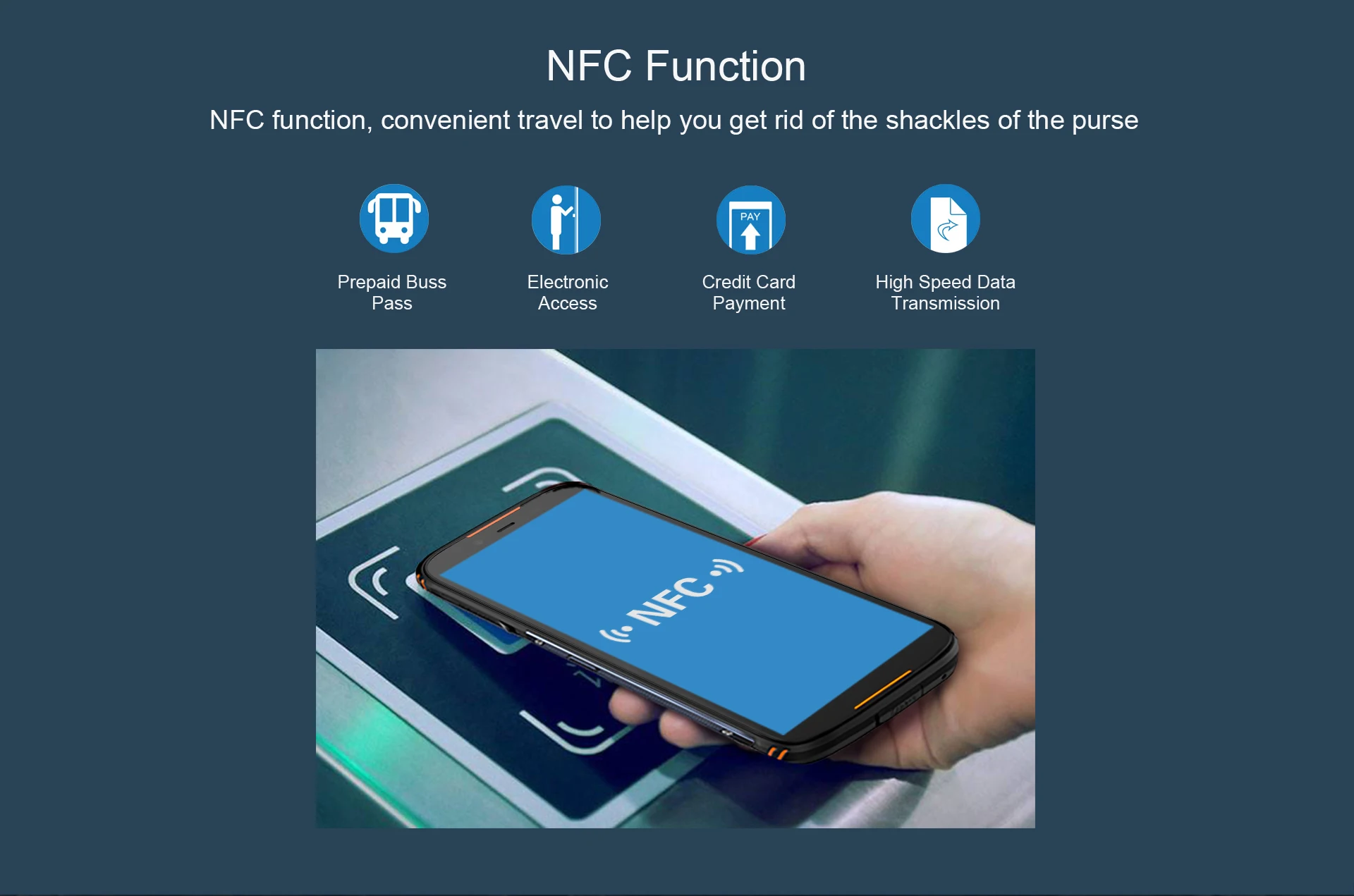 NFC Function

NFC function, convenient travel to help you get rid of the shackles of the purse

Prepaid Buss Pass

Electronic Access

PAY

Credit Card Payment

High Speed Data Transmission

NFC